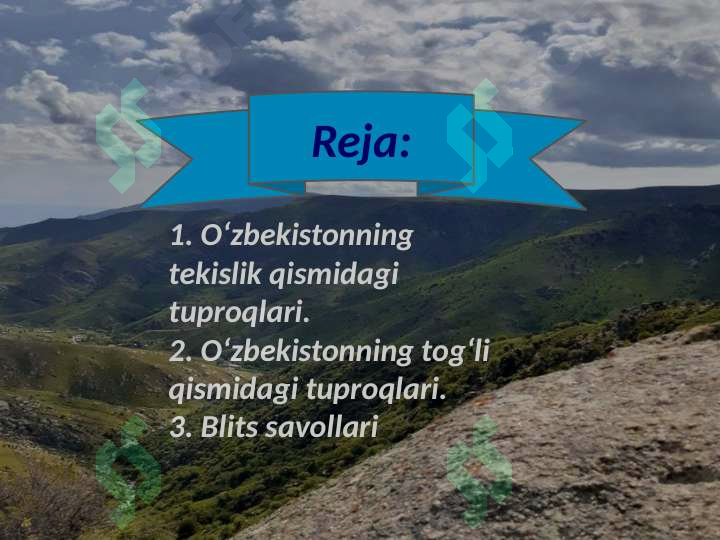 Reja:

1. O‘zbekistonning tekislik qismidagi tuproqlari.
2. O‘zbekistonning tog‘li qismidagi tuproqlari.
3. Blits savollari